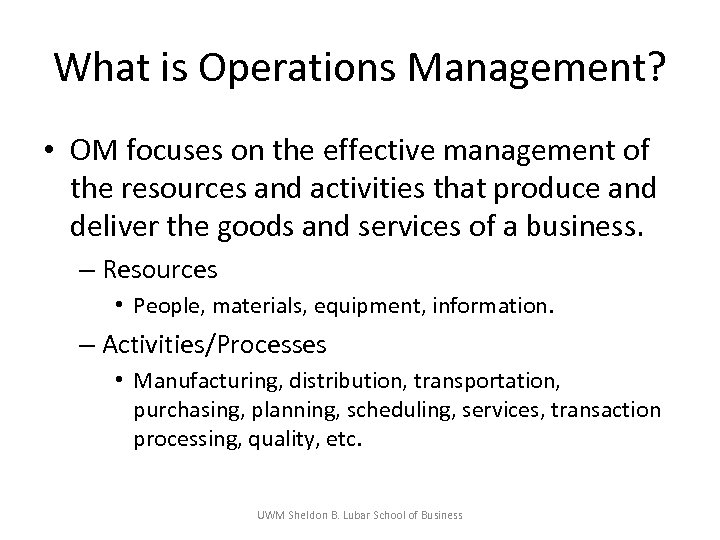 What is Operations Management?

• OM focuses on the effective management of the resources and activities that produce and deliver the goods and services of a business.

– Resources

• People, materials, equipment, information.

– Activities/Processes

• Manufacturing, distribution, transportation, purchasing, planning, scheduling, services, transaction processing, quality, etc.

UWM Sheldon B. Lubar School of Business